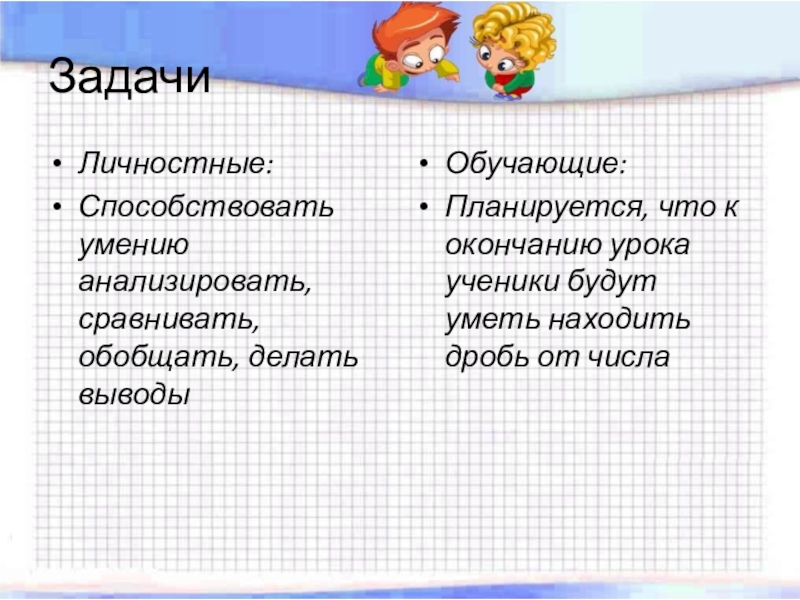 Задачи

• Личностные:
• Способствовать умению анализировать, сравнивать, обобщать, делать выводы

• Обучающие:
• Планируется, что к окончанию урока ученики будут уметь находить дробь от числа